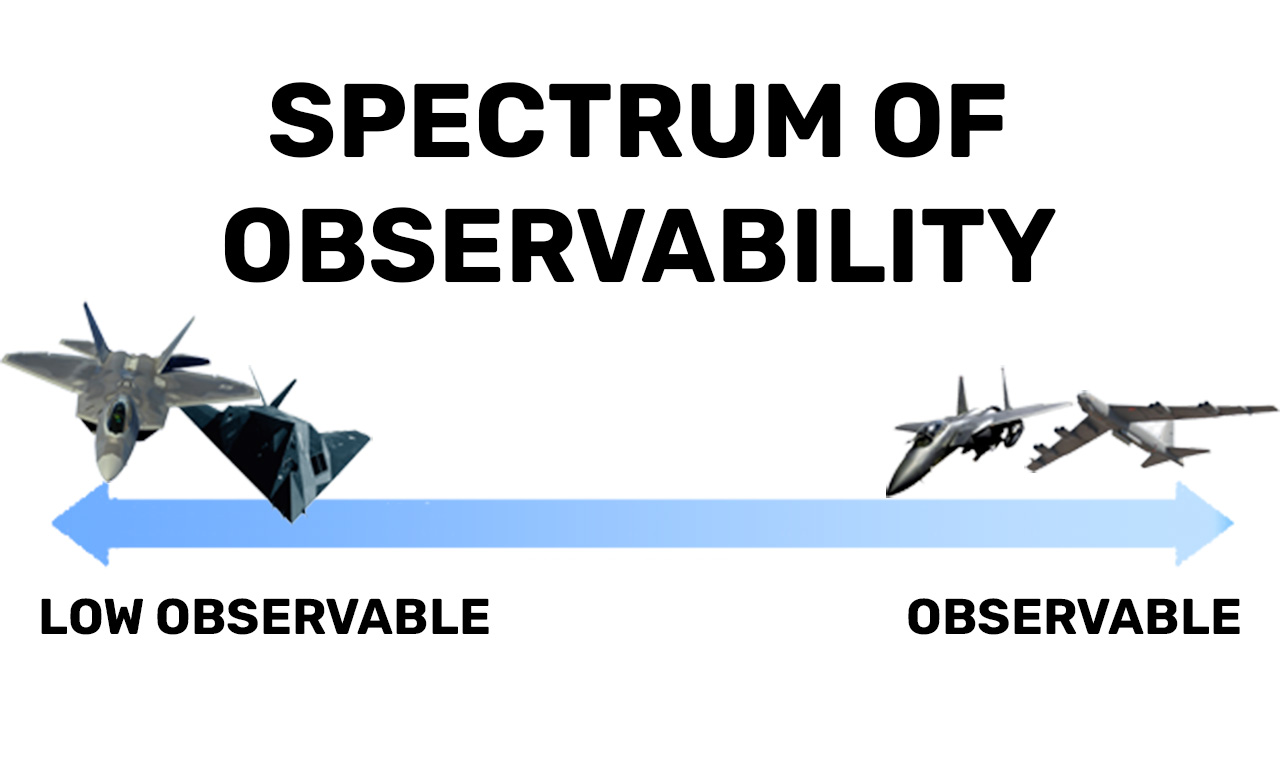 SPECTRUM OF OBSERVABILITY

LOW OBSERVABLE

OBSERVABLE